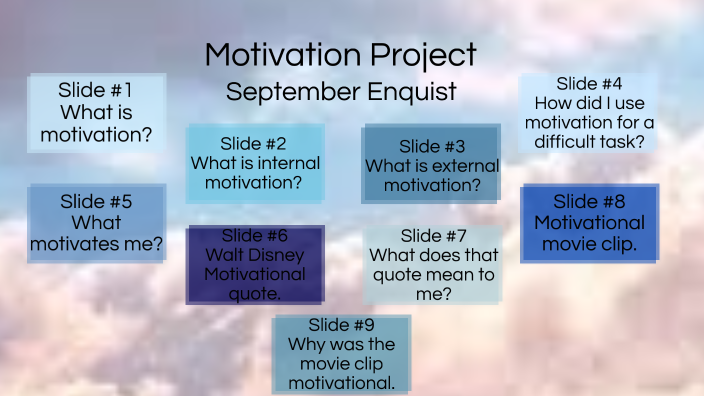 Motivation Project
September Enquist

Slide #1
What is motivation?

Slide #2
What is internal motivation?

Slide #3
What is external motivation?

Slide #4
How did I use motivation for a difficult task?

Slide #5
What motivates me?

Slide #6
Walt Disney Motivational quote.

Slide #7
What does that quote mean to me?

Slide #8
Motivational movie clip.

Slide #9
Why was the movie clip motivational.